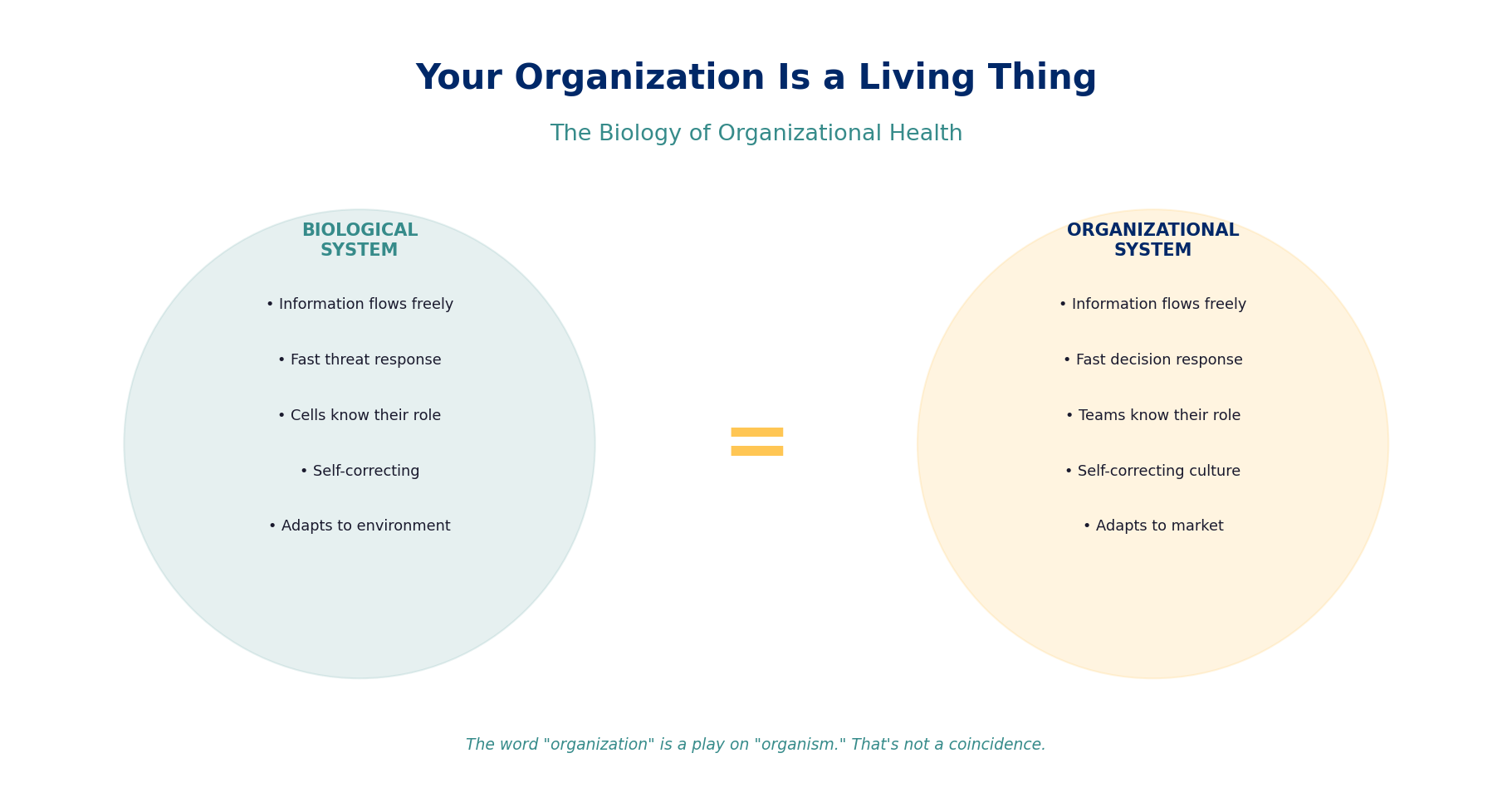 Your Organization Is a Living Thing

The Biology of Organizational Health

BIOLOGICAL SYSTEM

• Information flows freely

• Fast threat response

• Cells know their role

• Self-correcting

• Adapts to environment

=

ORGANIZATIONAL SYSTEM

• Information flows freely

• Fast decision response

• Teams know their role

• Self-correcting culture

• Adapts to market

The word "organization" is a play on "organism." That's not a coincidence.